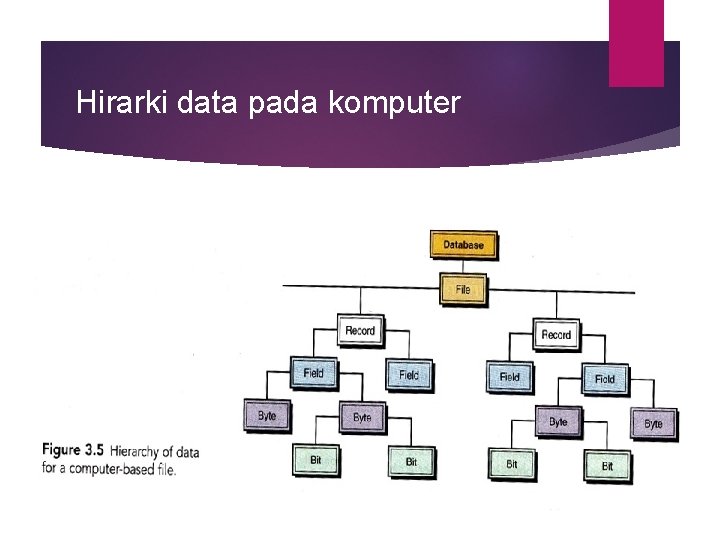 Hirarki data pada komputer

Database

File

Record

Record

Field

Field

Field

Field

Byte

Byte

Byte

Byte

Bit

Bit

Bit

Bit

Figure 3.5 Hierarchy of data for a computer-based file.